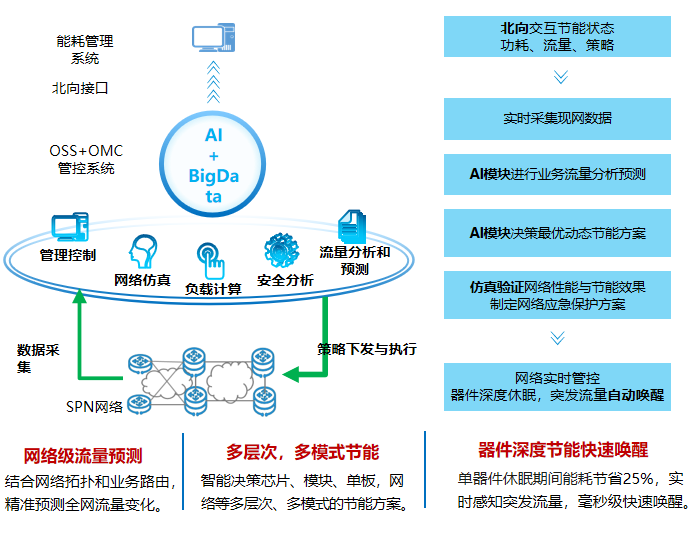 能耗管理系统

北向接口

OSS+OMC
管控系统

AI
+
BigData

管理控制
网络仿真
负载计算
安全分析
流量分析和预测

数据采集

策略下发与执行

SPN网络

北向交互节能状态
功耗、流量、策略

实时采集现网数据

AI模块进行业务流量分析预测

AI模块决策最优动态节能方案

仿真验证网络性能与节能效果
制定网络应急保护方案

网络实时管控
器件深度休眠，突发流量自动唤醒

网络级流量预测
结合网络拓扑和业务路由，精准预测全网流量变化。

多层次，多模式节能
智能决策芯片、模块、单板，网络等多层次、多模式的节能方案。

器件深度节能快速唤醒
单器件休眠期间能耗节省25%，实时感知突发流量，毫秒级快速唤醒。